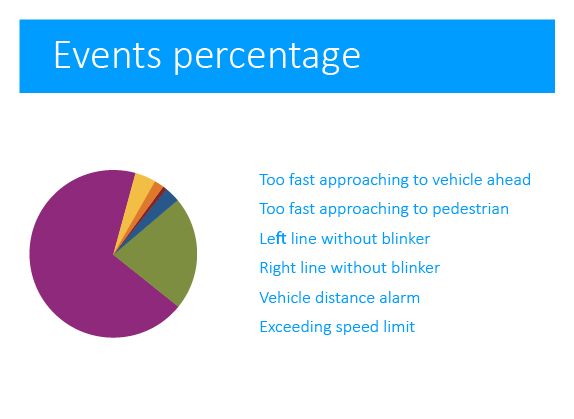 Events percentage

Too fast approaching to vehicle ahead

Too fast approaching to pedestrian

Left line without blinker

Right line without blinker

Vehicle distance alarm

Exceeding speed limit